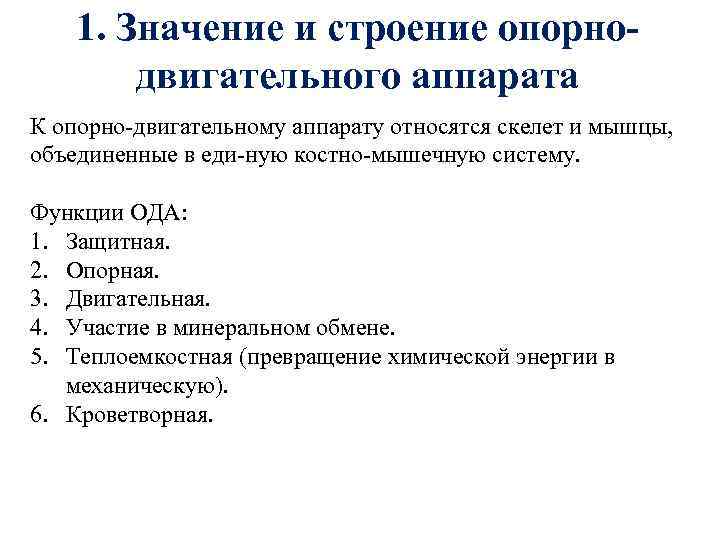 1. Значение и строение опорно-двигательного аппарата

К опорно-двигательному аппарату относятся скелет и мышцы, объединенные в еди-ную костно-мышечную систему.

Функции ОДА:
1. Защитная.
2. Опорная.
3. Двигательная.
4. Участие в минеральном обмене.
5. Теплоемкостная (превращение химической энергии в механическую).
6. Кроветворная.